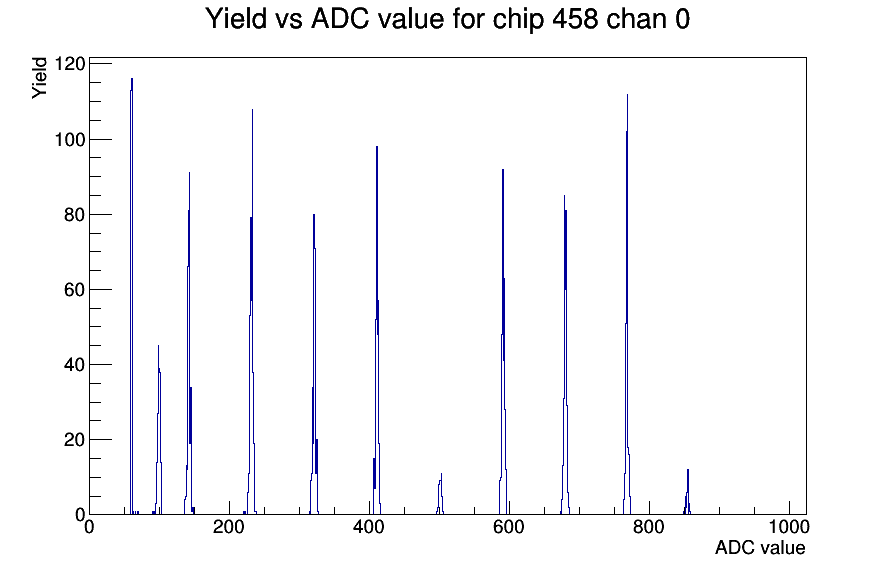 Yield vs ADC value for chip 458 chan 0

Yield

120
100
80
60
40
20
0

0 200 400 600 800 1000

ADC value